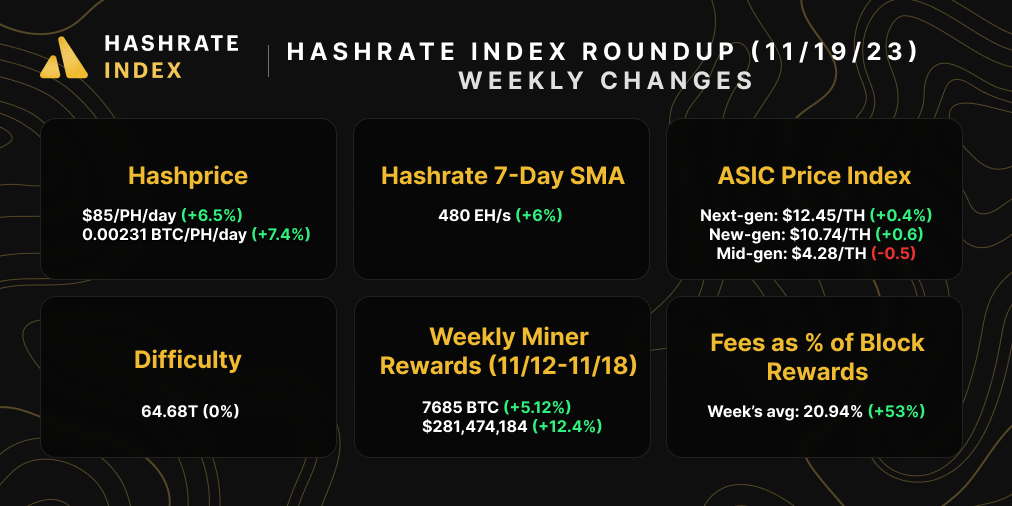 HASHRATE INDEX

HASHRATE INDEX ROUNDUP (11/19/23)
WEEKLY CHANGES

Hashprice
$85/PH/day (+6.5%)
0.00231 BTC/PH/day (+7.4%)

Hashrate 7-Day SMA
480 EH/s (+6%)

ASIC Price Index
Next-gen: $12.45/TH (+0.4%)
New-gen: $10.74/TH (+0.6)
Mid-gen: $4.28/TH (-0.5)

Difficulty
64.68T (0%)

Weekly Miner Rewards (11/12-11/18)
7685 BTC (+5.12%)
$281,474,184 (+12.4%)

Fees as % of Block Rewards
Week's avg: 20.94% (+53%)